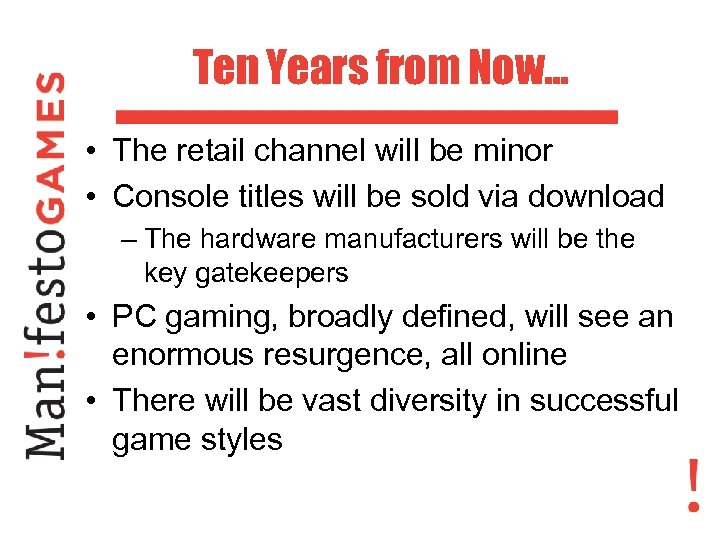 Man!festoGAMES

Ten Years from Now…

• The retail channel will be minor
• Console titles will be sold via download
– The hardware manufacturers will be the key gatekeepers
• PC gaming, broadly defined, will see an enormous resurgence, all online
• There will be vast diversity in successful game styles

!